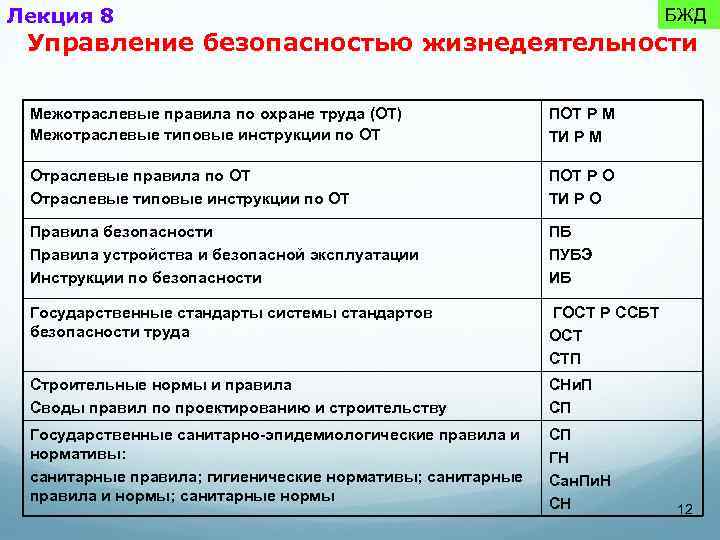 Лекция 8

БЖД

Управление безопасностью жизнедеятельности

| | |
|---|---|
| Межотраслевые правила по охране труда (ОТ)<br>Межотраслевые типовые инструкции по ОТ | ПОТ Р М<br>ТИ Р М |
| Отраслевые правила по ОТ<br>Отраслевые типовые инструкции по ОТ | ПОТ Р О<br>ТИ Р О |
| Правила безопасности<br>Правила устройства и безопасной эксплуатации<br>Инструкции по безопасности | ПБ<br>ПУБЭ<br>ИБ |
| Государственные стандарты системы стандартов безопасности труда | ГОСТ Р ССБТ<br>ОСТ<br>СТП |
| Строительные нормы и правила<br>Своды правил по проектированию и строительству | СНиП<br>СП |
| Государственные санитарно-эпидемиологические правила и нормативы:<br>санитарные правила; гигиенические нормативы; санитарные правила и нормы; санитарные нормы | СП<br>ГН<br>СанПиН<br>СН |

12